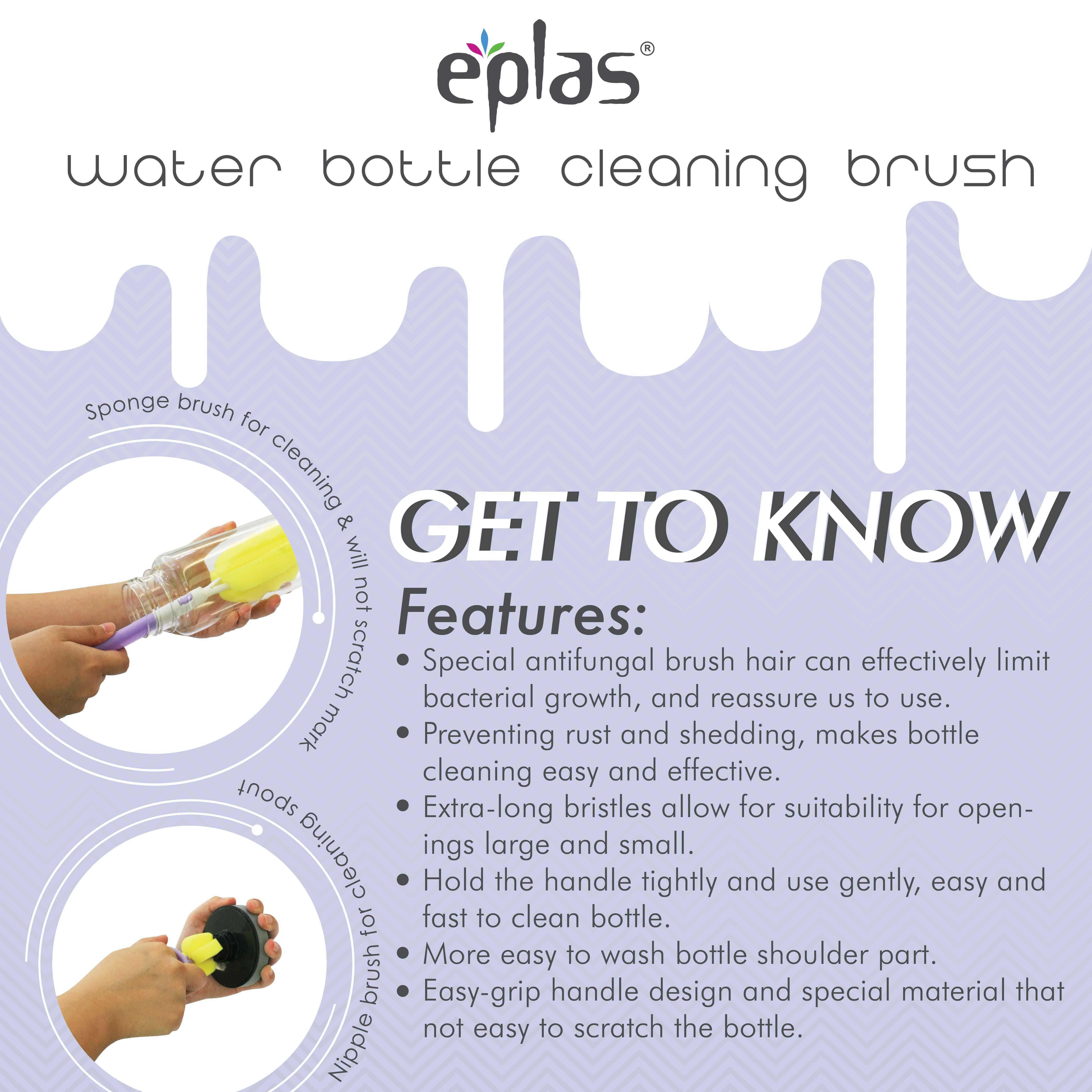 eplas®

water bottle cleaning brush

Sponge brush for cleaning & will not scratch mark

Nipple brush for cleaning spout

GET TO KNOW

Features:

• Special antifungal brush hair can effectively limit bacterial growth, and reassure us to use.
• Preventing rust and shedding, makes bottle cleaning easy and effective.
• Extra-long bristles allow for suitability for openings large and small.
• Hold the handle tightly and use gently, easy and fast to clean bottle.
• More easy to wash bottle shoulder part.
• Easy-grip handle design and special material that not easy to scratch the bottle.